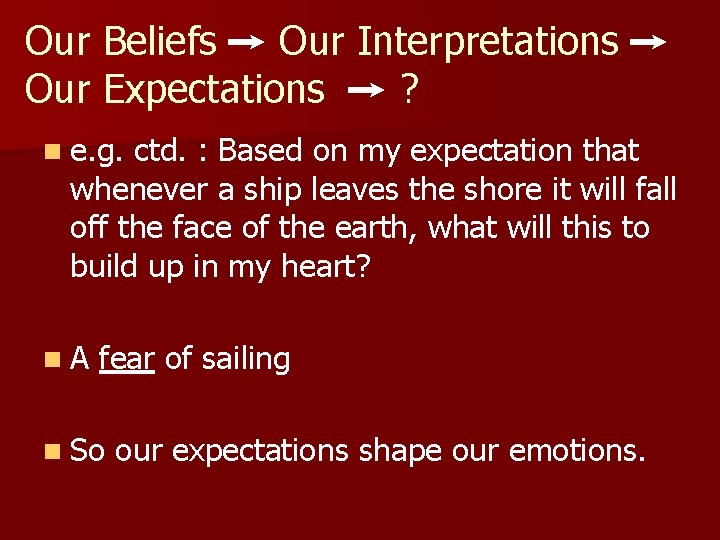 Our Beliefs → Our Interpretations → Our Expectations → ?

e.g. ctd. : Based on my expectation that whenever a ship leaves the shore it will fall off the face of the earth, what will this to build up in my heart?

A fear of sailing

So our expectations shape our emotions.